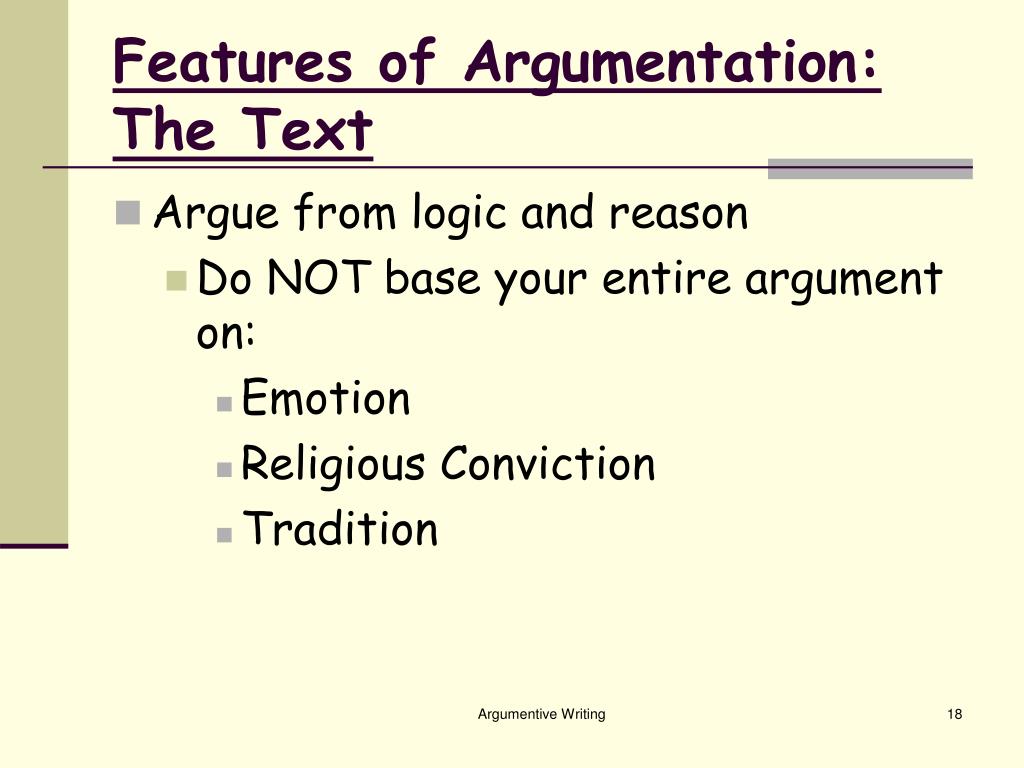 Features of Argumentation: The Text

Argue from logic and reason

Do NOT base your entire argument on:

Emotion

Religious Conviction

Tradition

Argumentive Writing

18